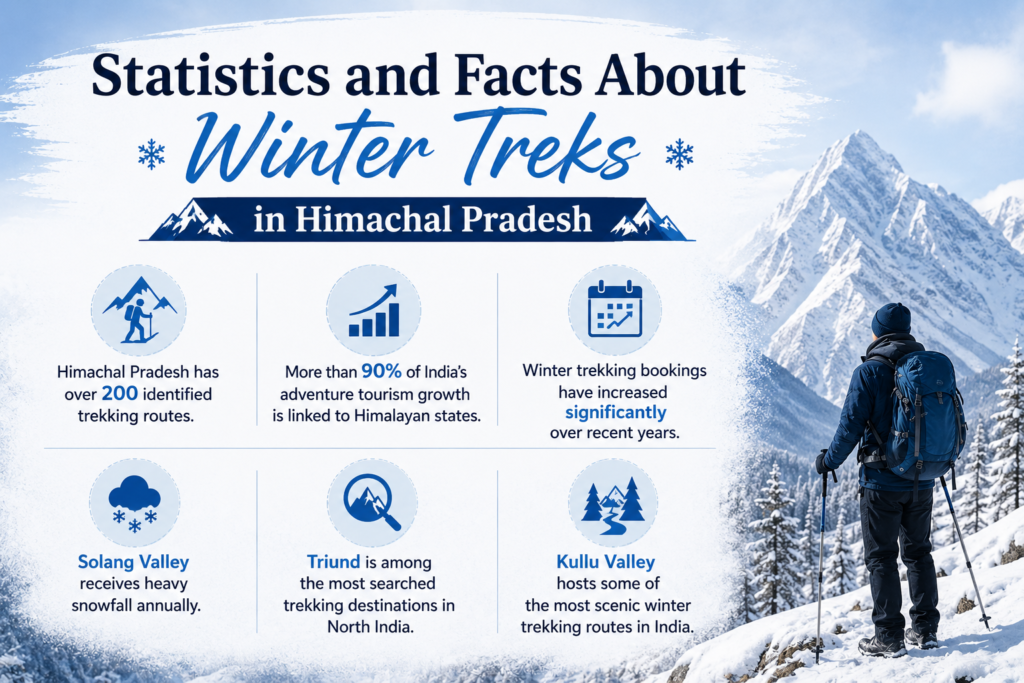 Statistics and Facts About
Winter Treks
in Himachal Pradesh

Himachal Pradesh has over 200 identified trekking routes.

More than 90% of India's adventure tourism growth is linked to Himalayan states.

Winter trekking bookings have increased significantly over recent years.

Solang Valley receives heavy snowfall annually.

Triund is among the most searched trekking destinations in North India.

Kullu Valley hosts some of the most scenic winter trekking routes in India.